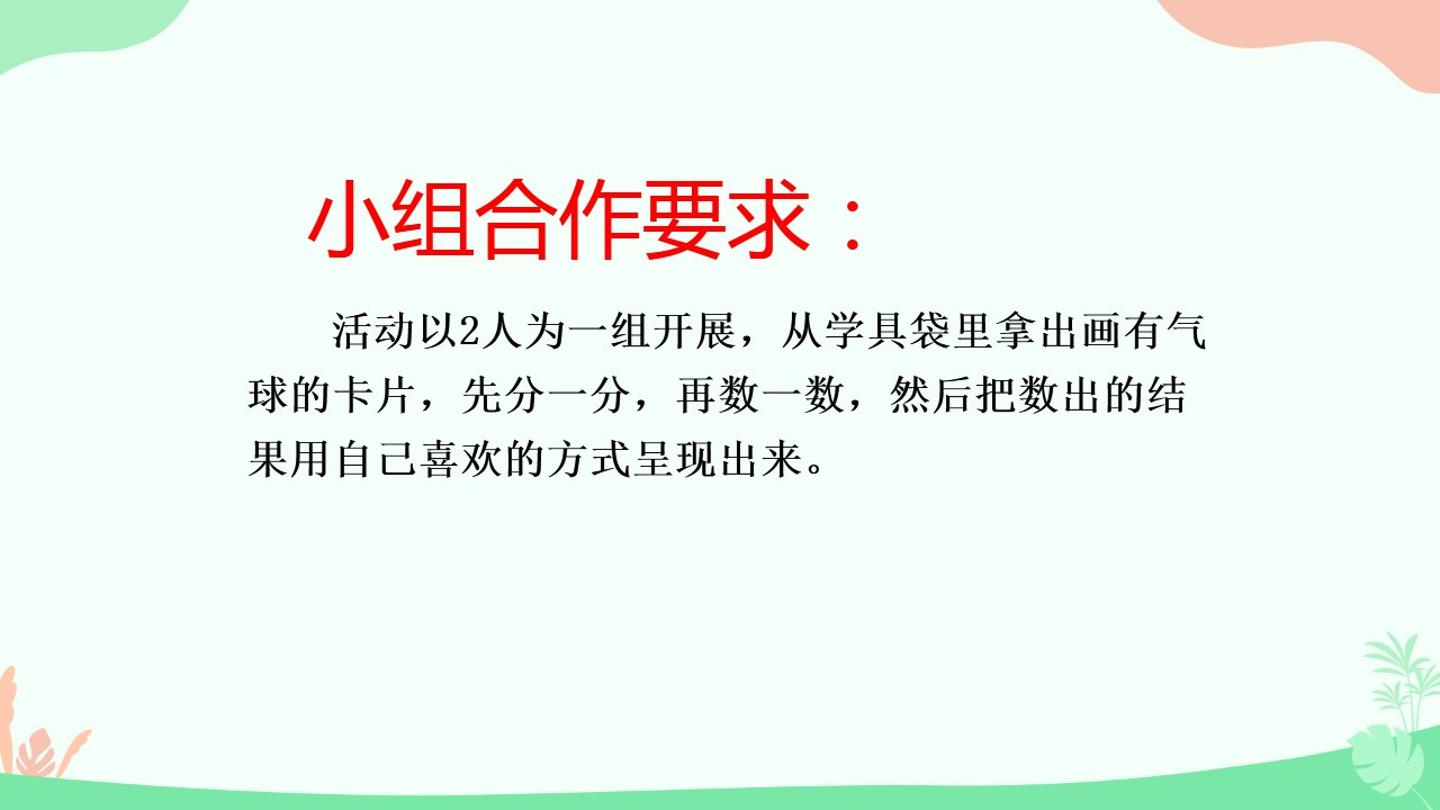 小组合作要求：

活动以2人为一组开展，从学具袋里拿出画有气球的卡片，先分一分，再数一数，然后把数出的结果用自己喜欢的方式呈现出来。